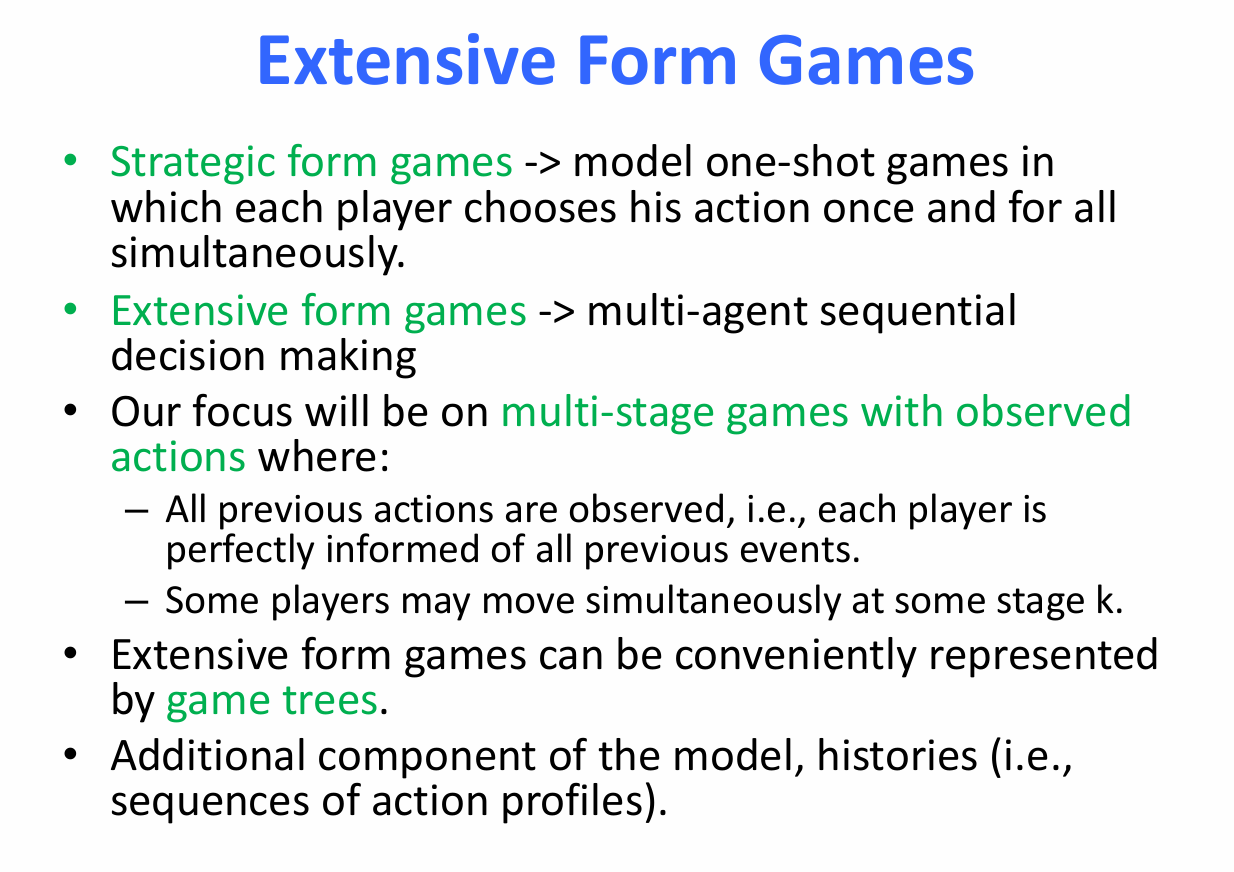 Extensive Form Games

• Strategic form games -> model one-shot games in which each player chooses his action once and for all simultaneously.
• Extensive form games -> multi-agent sequential decision making
• Our focus will be on multi-stage games with observed actions where:
– All previous actions are observed, i.e., each player is perfectly informed of all previous events.
– Some players may move simultaneously at some stage k.
• Extensive form games can be conveniently represented by game trees.
• Additional component of the model, histories (i.e., sequences of action profiles).